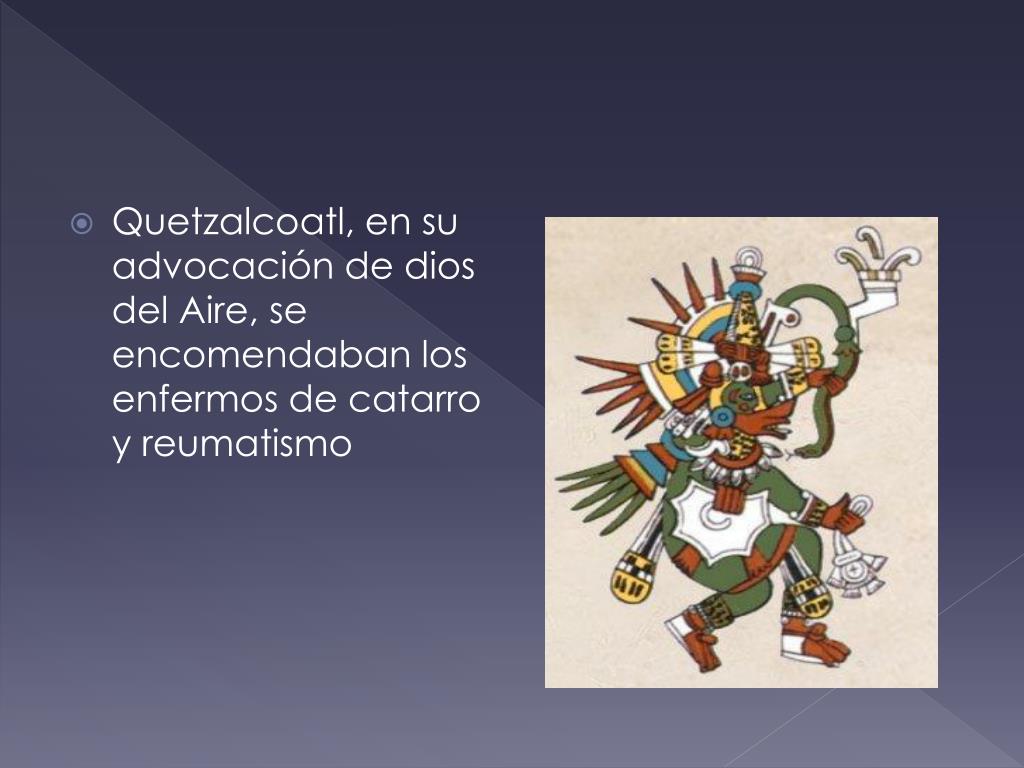 Quetzalcoatl, en su advocación de dios del Aire, se encomendaban los enfermos de catarro y reumatismo